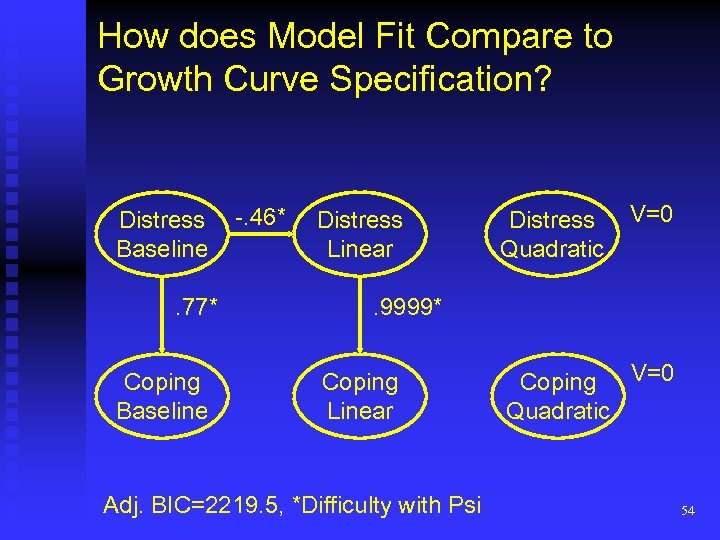 How does Model Fit Compare to Growth Curve Specification?

Distress Baseline

-.46*

Distress Linear

Distress Quadratic

V=0

.77*

.9999*

Coping Baseline

Coping Linear

Coping Quadratic

V=0

Adj. BIC=2219.5, *Difficulty with Psi

54